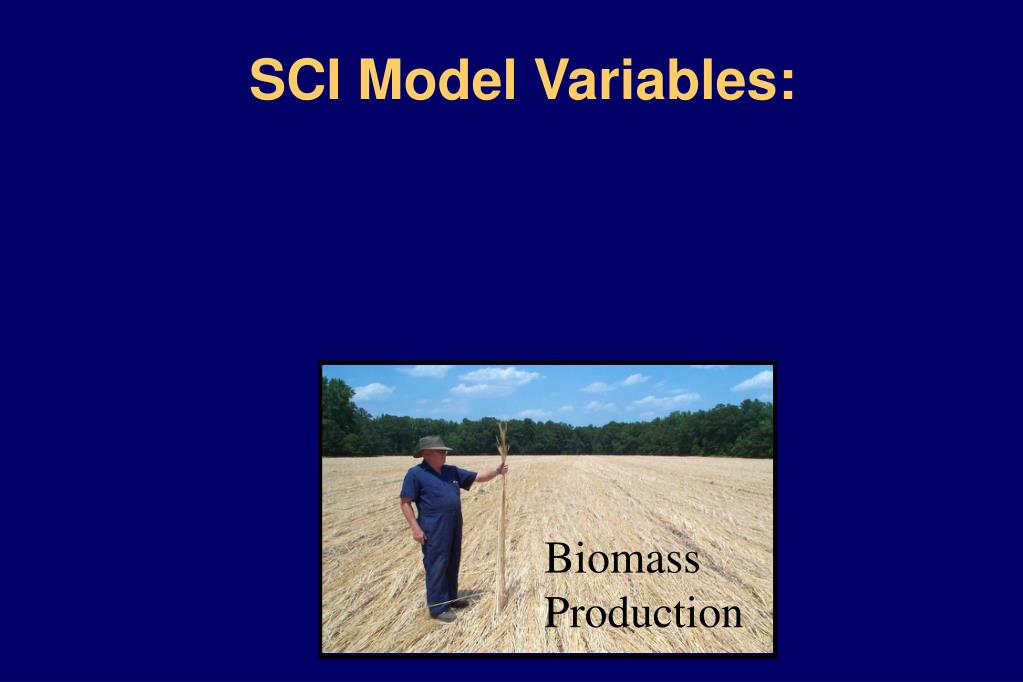 SCI Model Variables:

Biomass Production